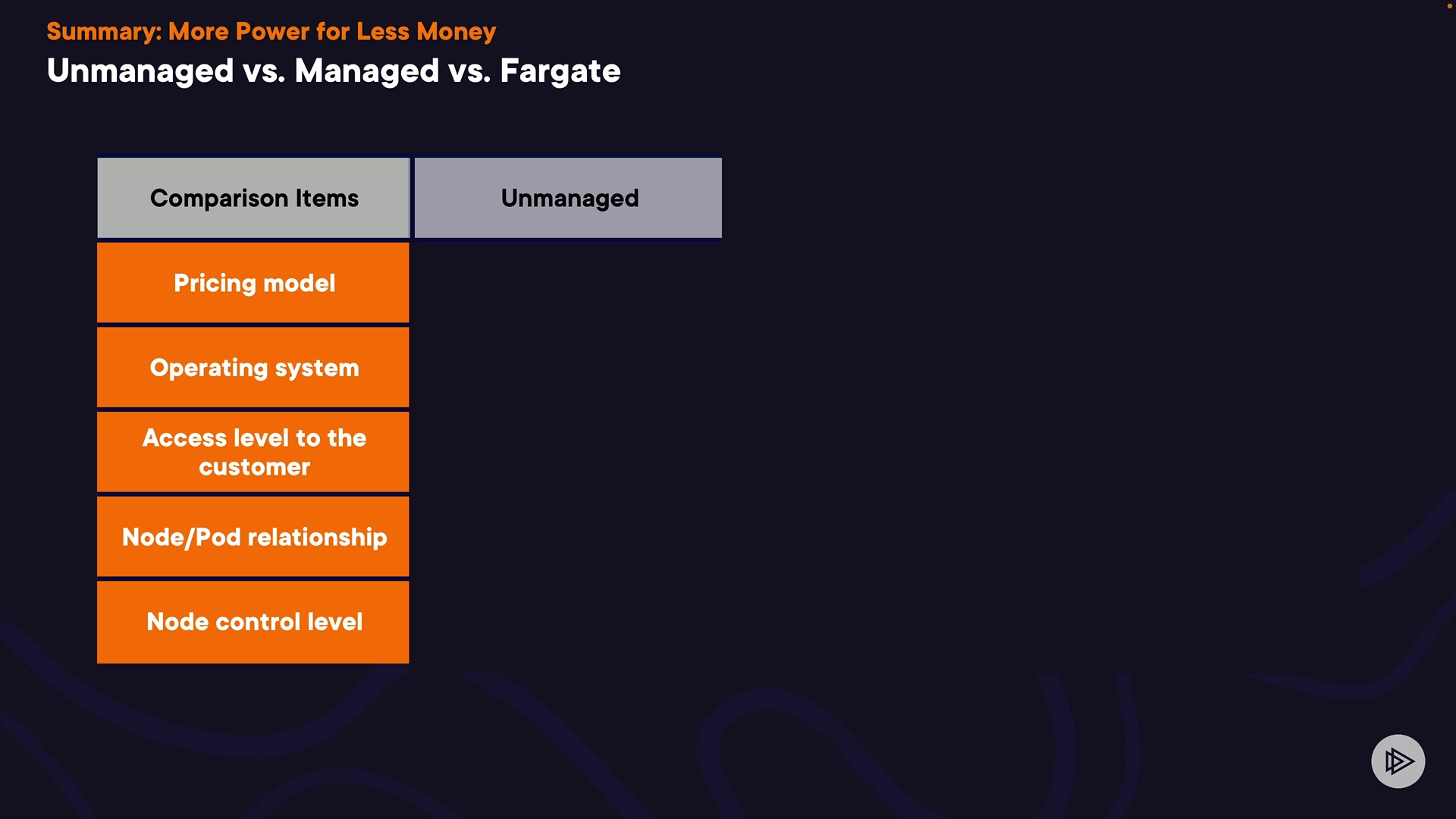 Summary: More Power for Less Money
Unmanaged vs. Managed vs. Fargate

| Comparison Items | Unmanaged |
|---|---|
| Pricing model | |
| Operating system | |
| Access level to the customer | |
| Node/Pod relationship | |
| Node control level | |